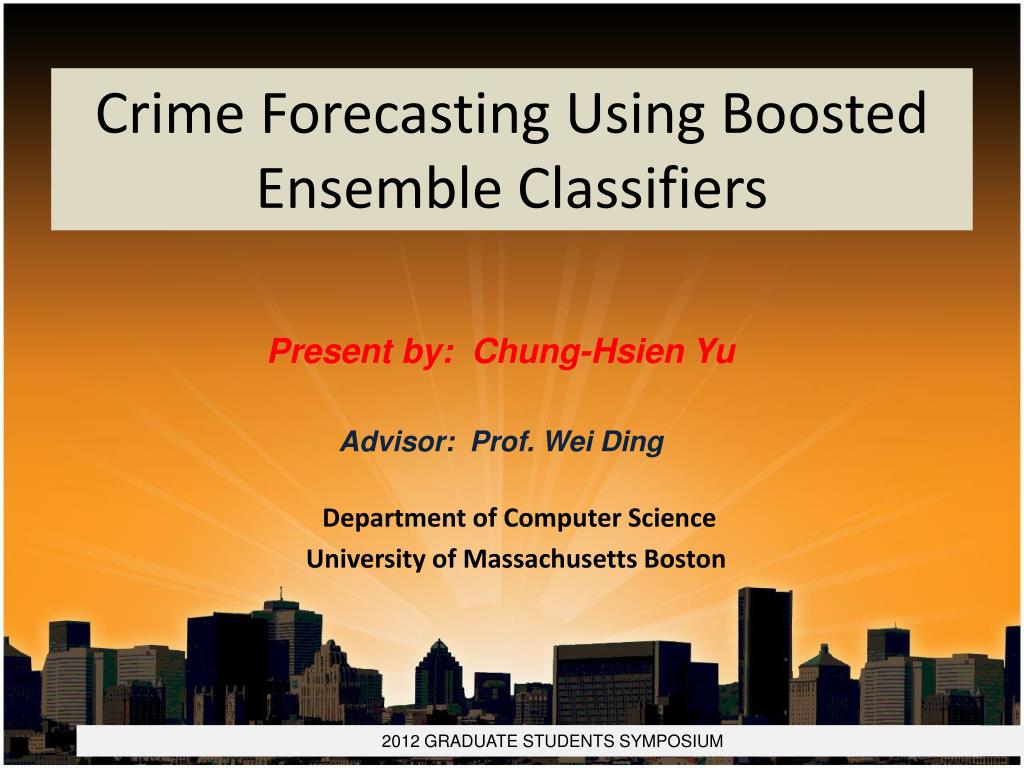 Crime Forecasting Using Boosted Ensemble Classifiers

Present by: Chung-Hsien Yu

Advisor: Prof. Wei Ding

Department of Computer Science
University of Massachusetts Boston

2012 GRADUATE STUDENTS SYMPOSIUM